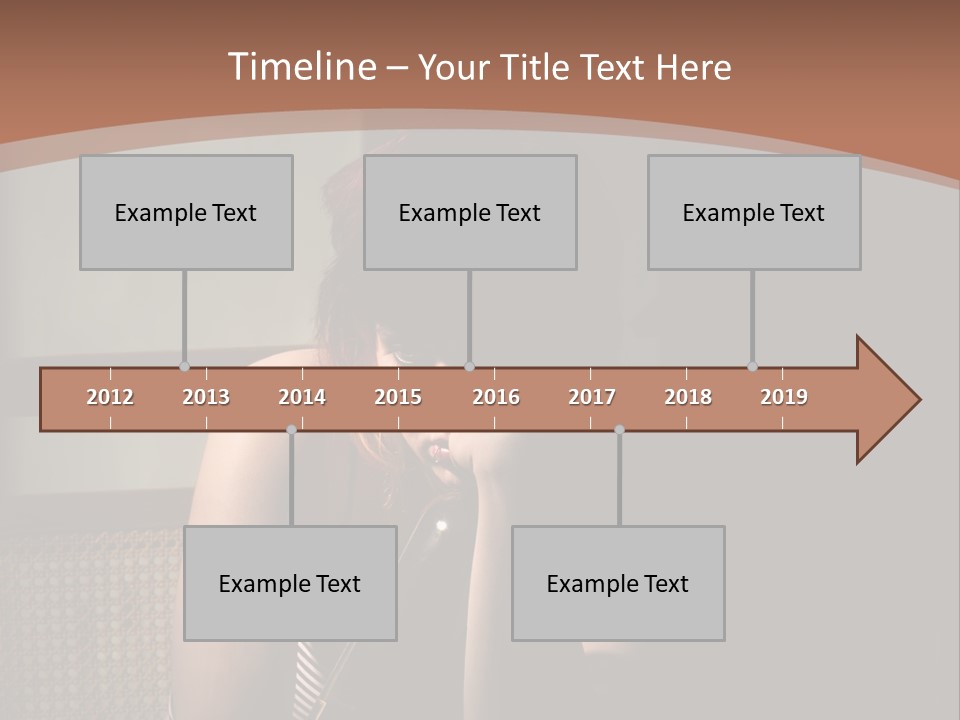 Timeline – Your Title Text Here

Example Text

Example Text

Example Text

2012 2013 2014 2015 2016 2017 2018 2019

Example Text

Example Text